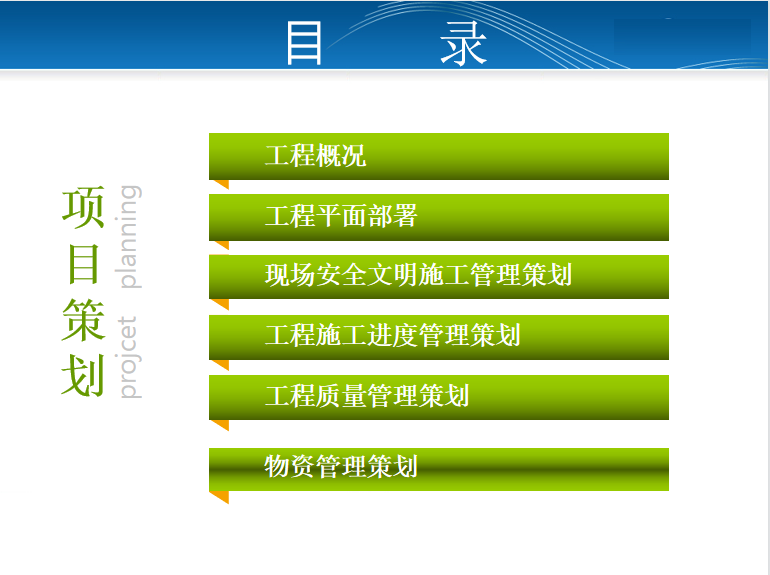 目　录

项目策划

projcet planning

工程概况

工程平面部署

现场安全文明施工管理策划

工程施工进度管理策划

工程质量管理策划

物资管理策划